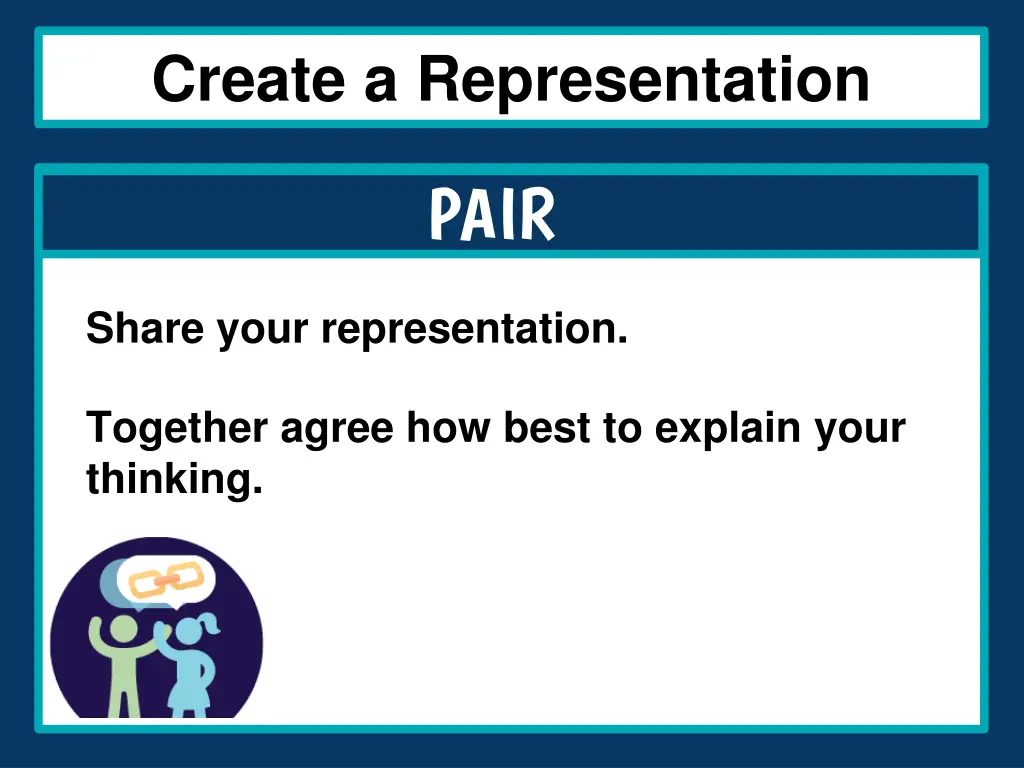 Create a Representation

PAIR

Share your representation.

Together agree how best to explain your thinking.